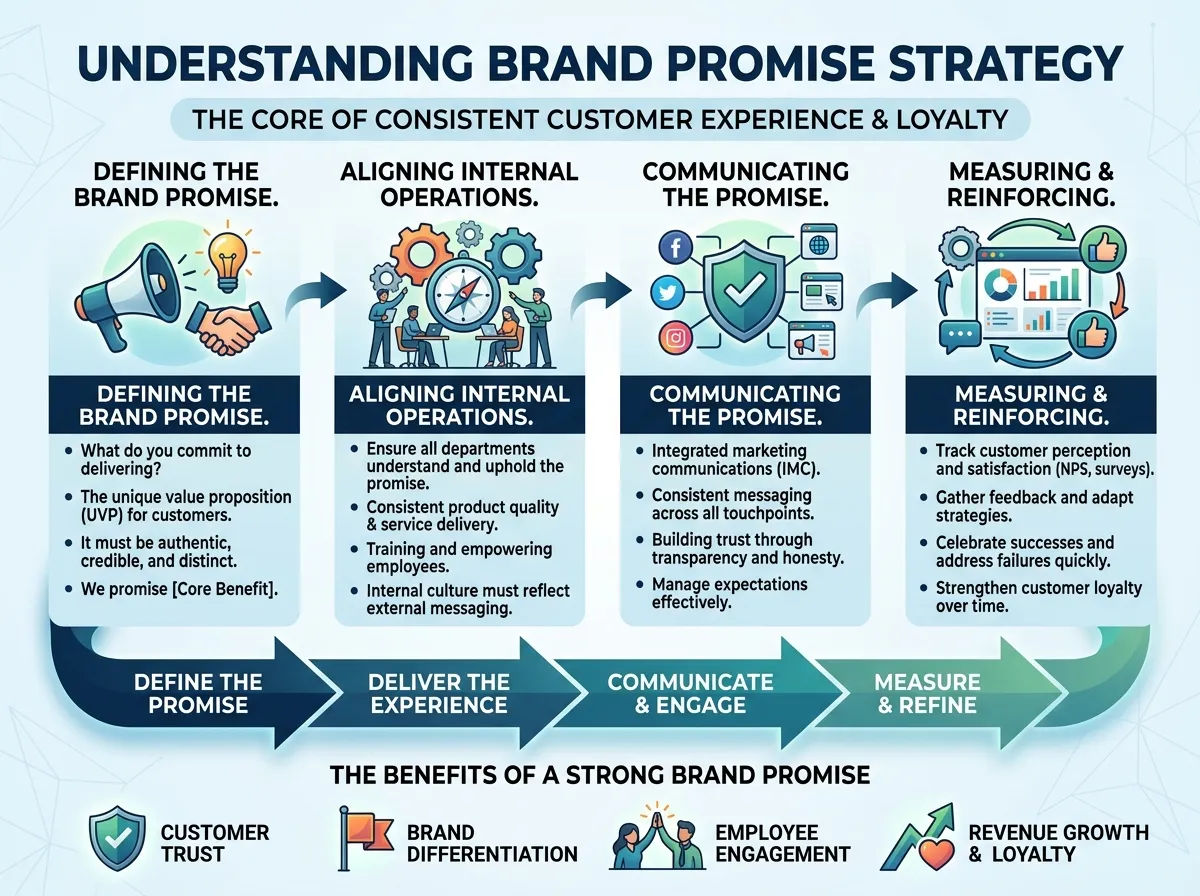 UNDERSTANDING BRAND PROMISE STRATEGY

THE CORE OF CONSISTENT CUSTOMER EXPERIENCE & LOYALTY

DEFINING THE BRAND PROMISE.

DEFINING THE BRAND PROMISE.

- What do you commit to delivering?
- The unique value proposition (UVP) for customers.
- It must be authentic, credible, and distinct.
- We promise [Core Benefit].

ALIGNING INTERNAL OPERATIONS.

ALIGNING INTERNAL OPERATIONS.

- Ensure all departments understand and uphold the promise.
- Consistent product quality & service delivery.
- Training and empowering employees.
- Internal culture must reflect external messaging.

COMMUNICATING THE PROMISE.

COMMUNICATING THE PROMISE.

- Integrated marketing communications (IMC).
- Consistent messaging across all touchpoints.
- Building trust through transparency and honesty.
- Manage expectations effectively.

MEASURING & REINFORCING.

MEASURING & REINFORCING.

- Track customer perception and satisfaction (NPS, surveys).
- Gather feedback and adapt strategies.
- Celebrate successes and address failures quickly.
- Strengthen customer loyalty over time.

DEFINE THE PROMISE

DELIVER THE EXPERIENCE

COMMUNICATE & ENGAGE

MEASURE & REFINE

THE BENEFITS OF A STRONG BRAND PROMISE

CUSTOMER TRUST

BRAND DIFFERENTIATION

EMPLOYEE ENGAGEMENT

REVENUE GROWTH & LOYALTY